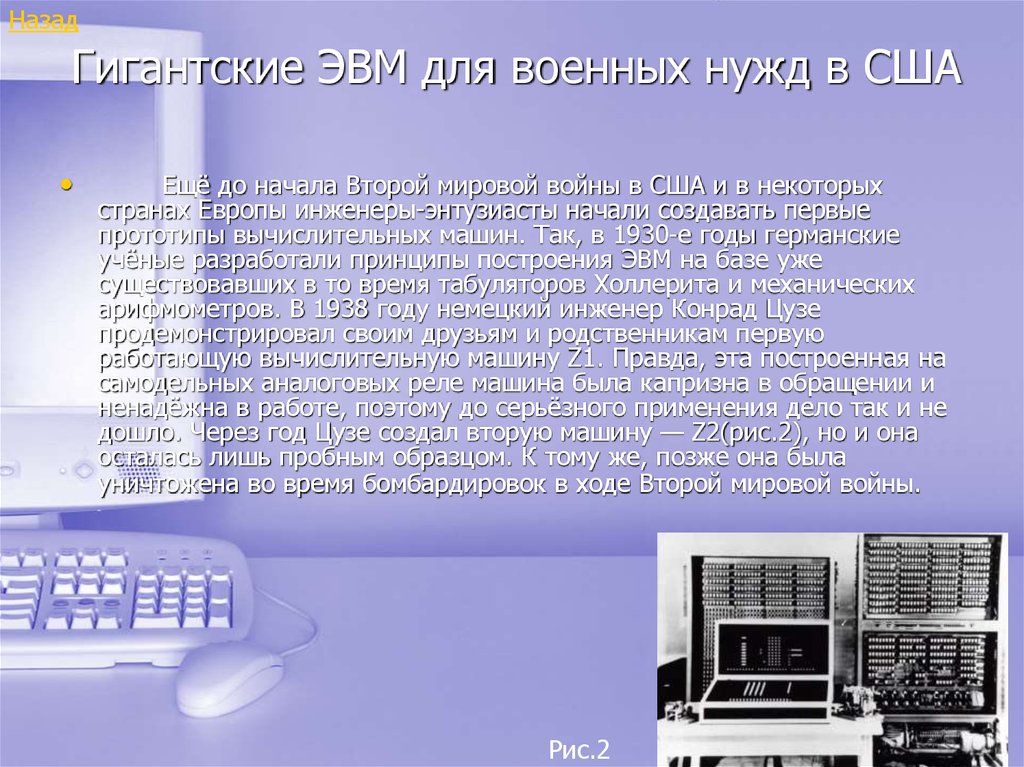 Назад

Гигантские ЭВМ для военных нужд в США

• Ещё до начала Второй мировой войны в США и в некоторых странах Европы инженеры-энтузиасты начали создавать первые прототипы вычислительных машин. Так, в 1930-е годы германские учёные разработали принципы построения ЭВМ на базе уже существовавших в то время табуляторов Холлерита и механических арифмометров. В 1938 году немецкий инженер Конрад Цузе продемонстрировал своим друзьям и родственникам первую работающую вычислительную машину Z1. Правда, эта построенная на самодельных аналоговых реле машина была капризна в обращении и ненадёжна в работе, поэтому до серьёзного применения дело так и не дошло. Через год Цузе создал вторую машину — Z2(рис.2), но и она осталась лишь пробным образцом. К тому же, позже она была уничтожена во время бомбардировок в ходе Второй мировой войны.

Рис.2